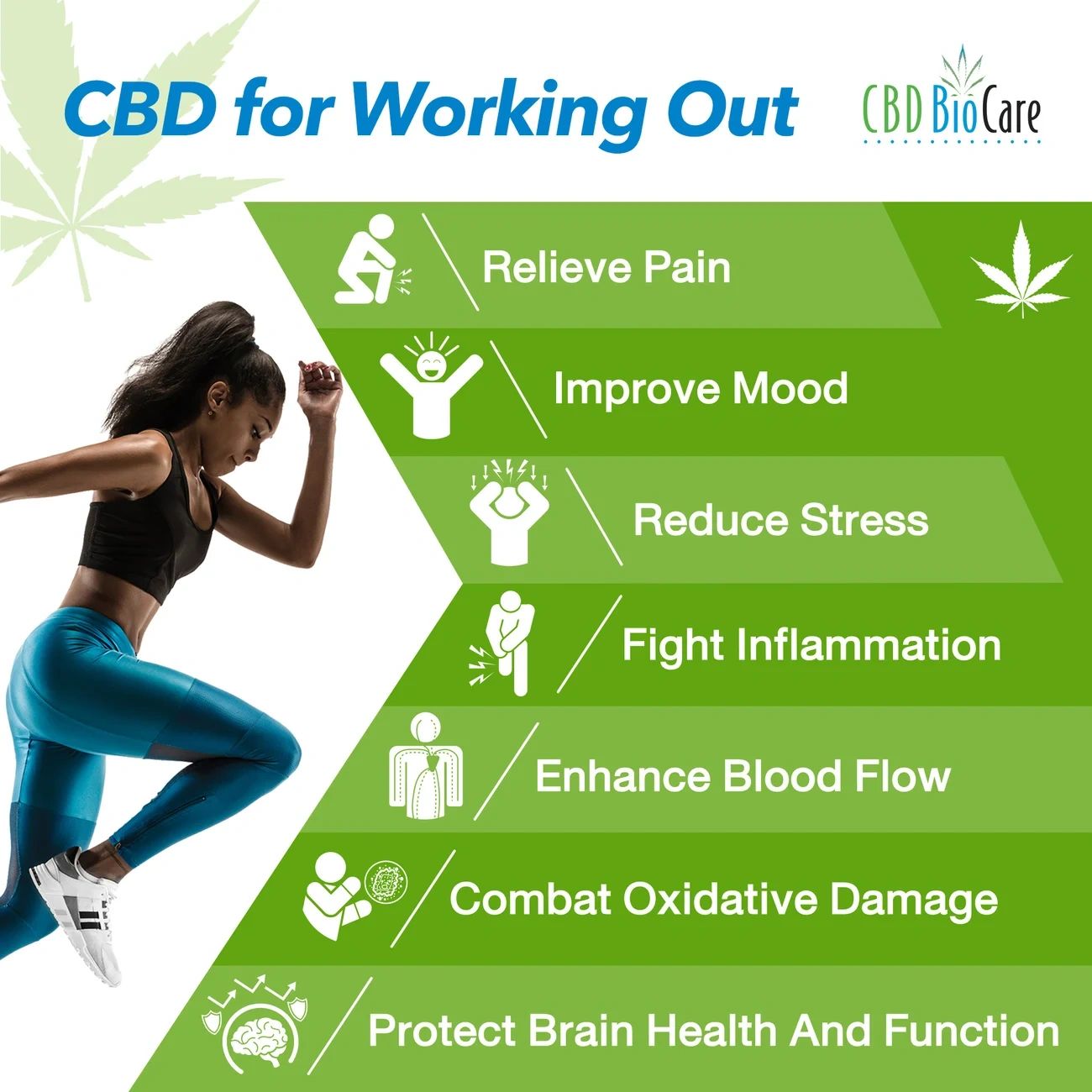 CBD for Working Out

CBD BioCare

Relieve Pain

Improve Mood

Reduce Stress

Fight Inflammation

Enhance Blood Flow

Combat Oxidative Damage

Protect Brain Health And Function